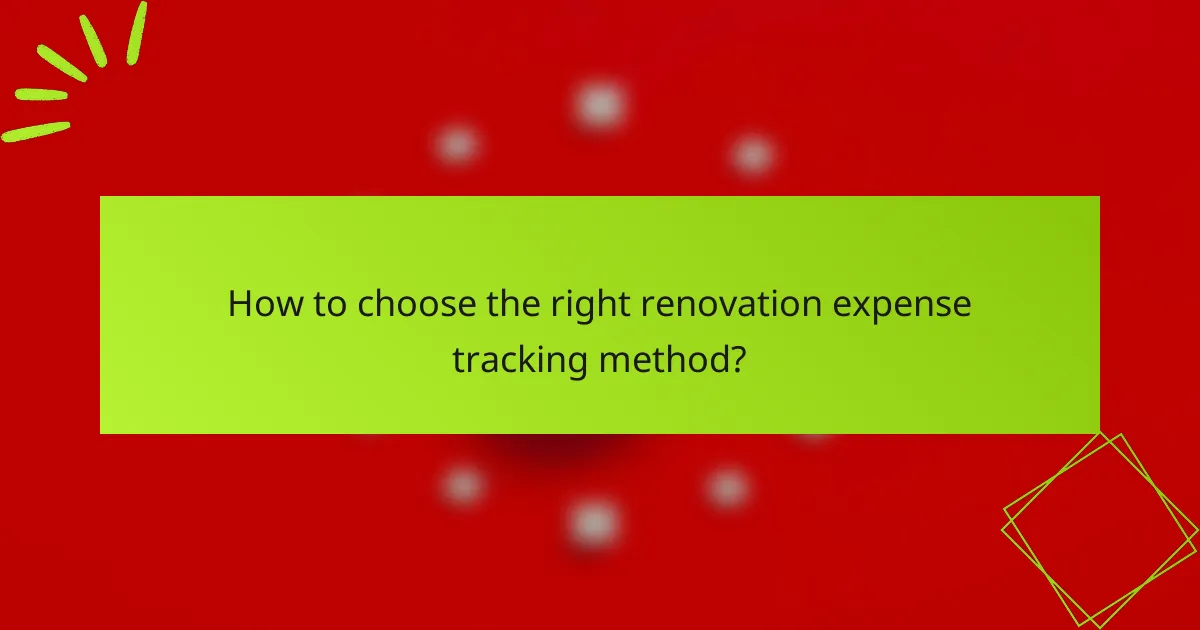 How to choose the right renovation expense tracking method?